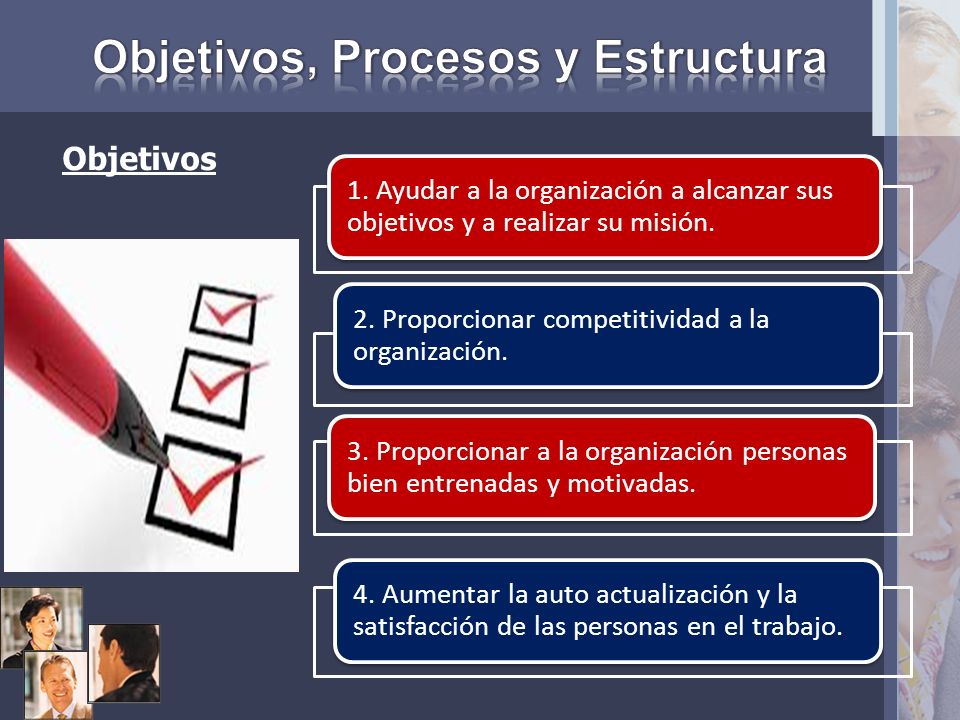 Objetivos, Procesos y Estructura

Objetivos

1. Ayudar a la organización a alcanzar sus objetivos y a realizar su misión.

2. Proporcionar competitividad a la organización.

3. Proporcionar a la organización personas bien entrenadas y motivadas.

4. Aumentar la auto actualización y la satisfacción de las personas en el trabajo.